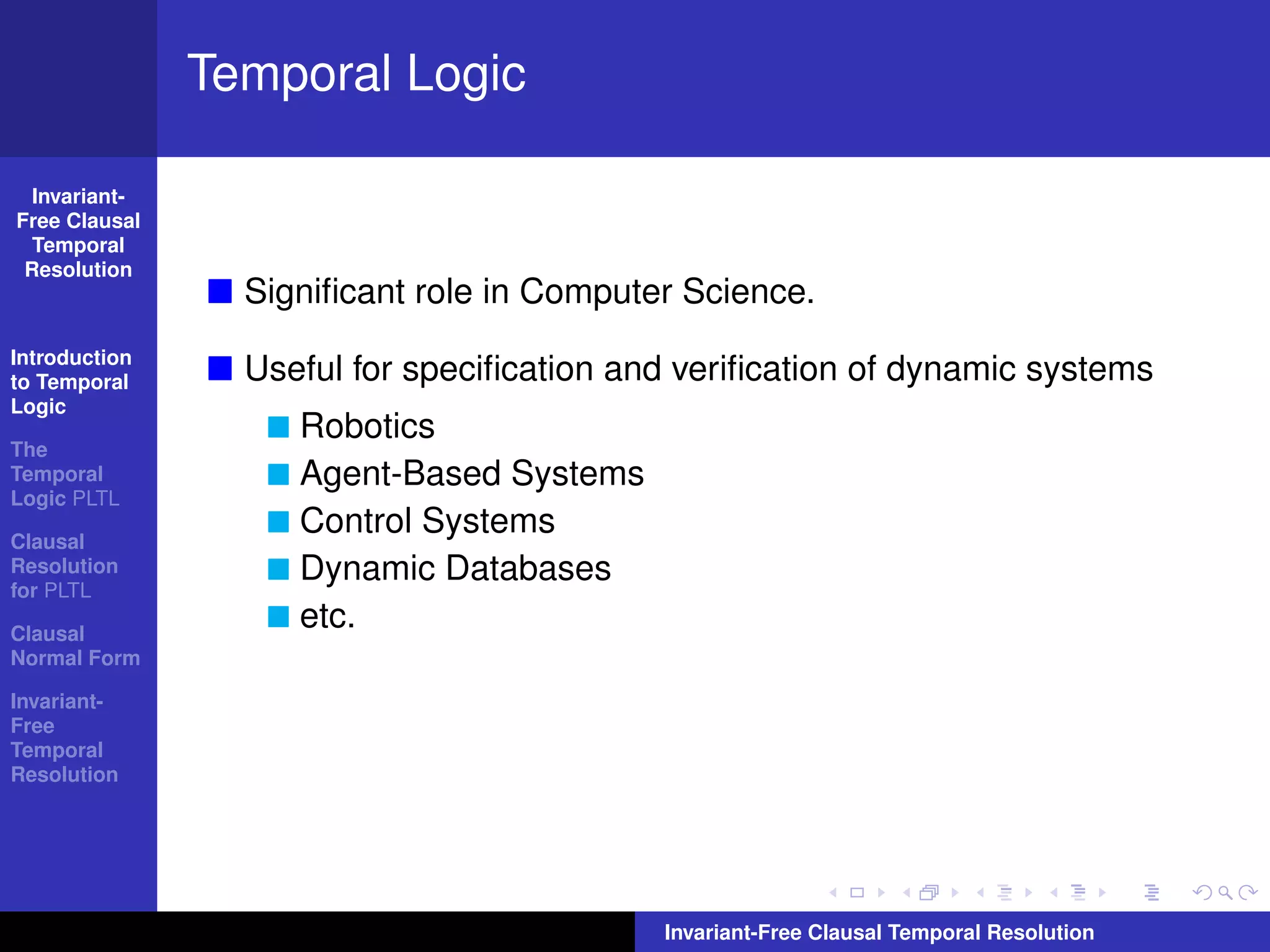 Temporal Logic

Invariant-Free Clausal Temporal Resolution

Introduction to Temporal Logic

The Temporal Logic PLTL

Clausal Resolution for PLTL

Clausal Normal Form

Invariant-Free Temporal Resolution

Significant role in Computer Science.

Useful for specification and verification of dynamic systems

Robotics

Agent-Based Systems

Control Systems

Dynamic Databases

etc.

Invariant-Free Clausal Temporal Resolution